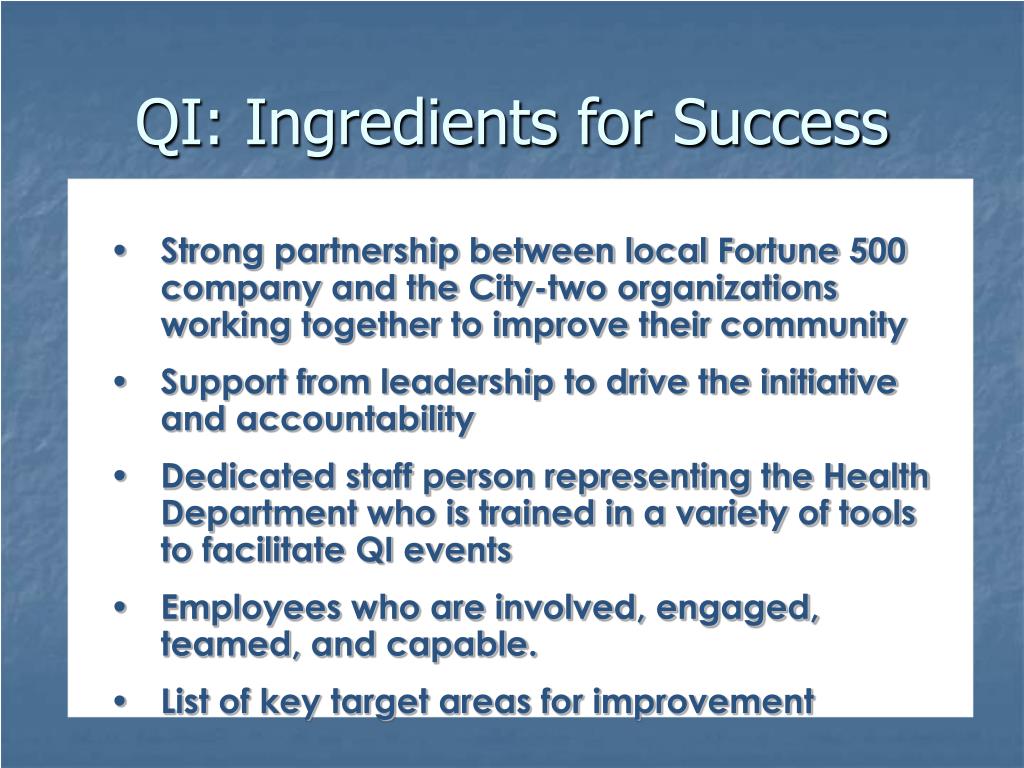 QI: Ingredients for Success

• Strong partnership between local Fortune 500 company and the City-two organizations working together to improve their community

• Support from leadership to drive the initiative and accountability

• Dedicated staff person representing the Health Department who is trained in a variety of tools to facilitate QI events

• Employees who are involved, engaged, teamed, and capable.

• List of key target areas for improvement